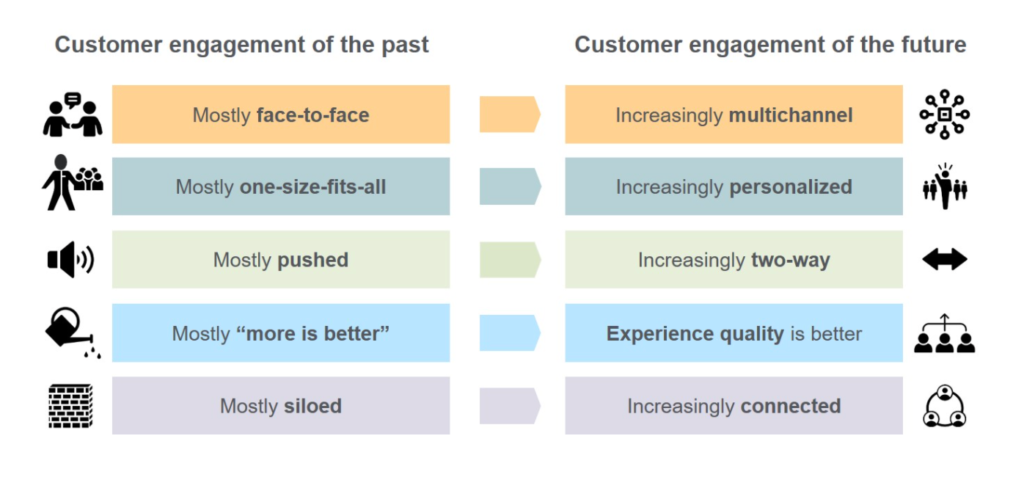 Customer engagement of the past

Mostly face-to-face

Mostly one-size-fits-all

Mostly pushed

Mostly “more is better”

Mostly siloed

Customer engagement of the future

Increasingly multichannel

Increasingly personalized

Increasingly two-way

Experience quality is better

Increasingly connected